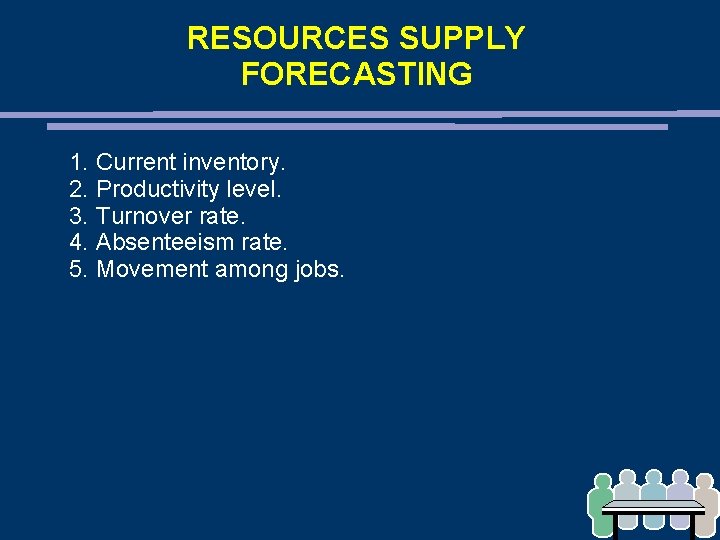 RESOURCES SUPPLY FORECASTING

1. Current inventory.
2. Productivity level.
3. Turnover rate.
4. Absenteeism rate.
5. Movement among jobs.